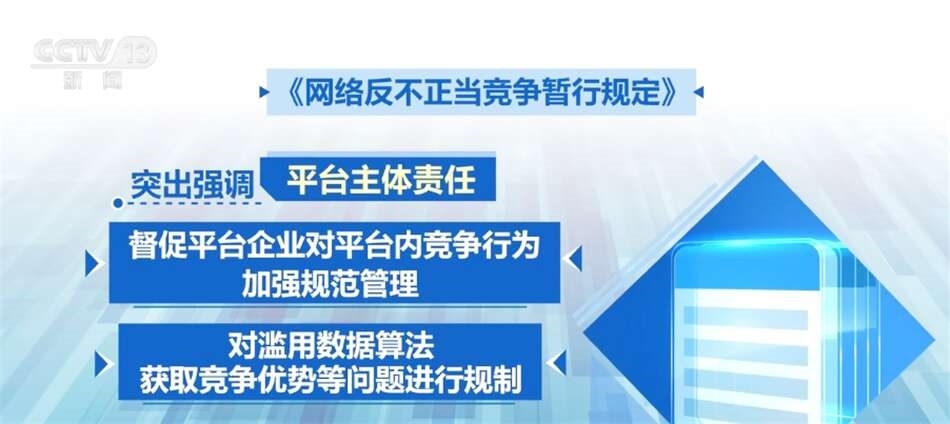 CCTV 13
新闻

《网络反不正当竞争暂行规定》

突出强调 平台主体责任

督促平台企业对平台内竞争行为加强规范管理

对滥用数据算法获取竞争优势等问题进行规制